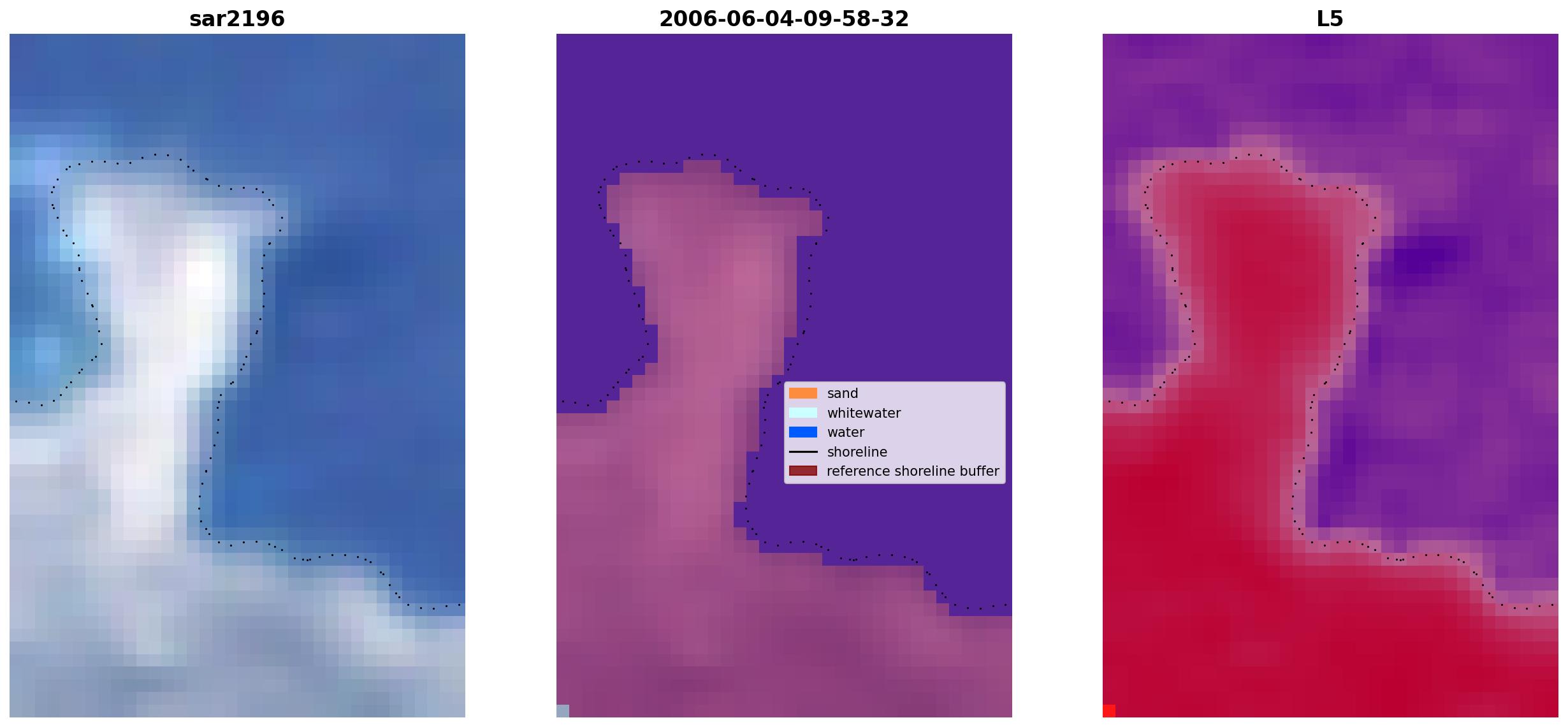 sar2196

2006-06-04-09-58-32

sand
whitewater
water
shoreline
reference shoreline buffer

L5